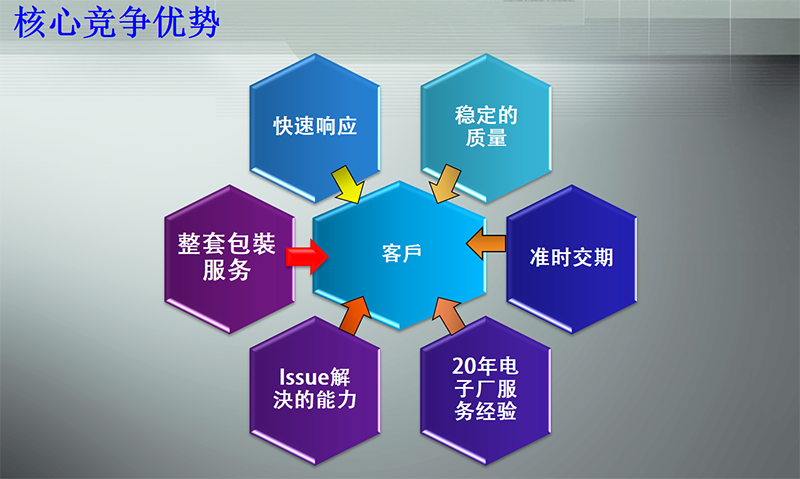 核心竞争优势

快速响应

稳定的质量

整套包装服务

客戶

准时交期

Issue解决的能力

20年电子厂服务经验